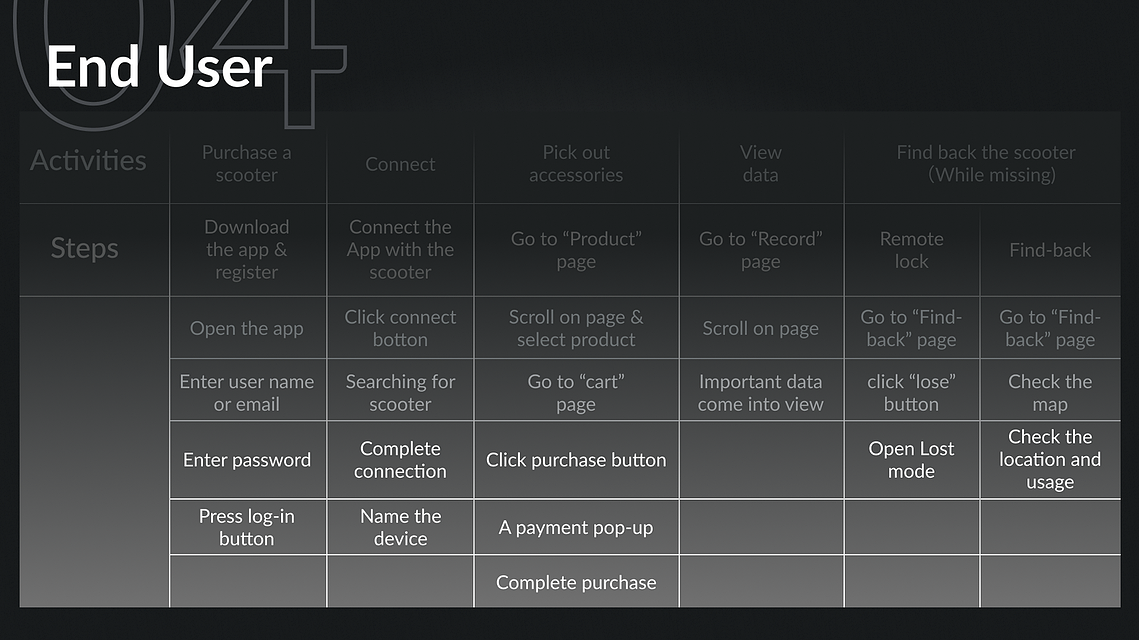 04

End User

| Activities | Purchase a scooter | Connect | Pick out accessories | View data | Find back the scooter (While missing) | |
|---|---|---|---|---|---|---|
| Steps | Download the app & register | Connect the App with the scooter | Go to “Product” page | Go to “Record” page | Remote lock | Find-back |
| | Open the app | Click connect botton | Scroll on page & select product | Scroll on page | Go to “Find-back” page | Go to “Find-back” page |
| | Enter user name or email | Searching for scooter | Go to “cart” page | Important data come into view | click “lose” button | Check the map |
| | Enter password | Complete connection | Click purchase button | | Open Lost mode | Check the location and usage |
| | Press log-in button | Name the device | A payment pop-up | | | |
| | | | Complete purchase | | | |